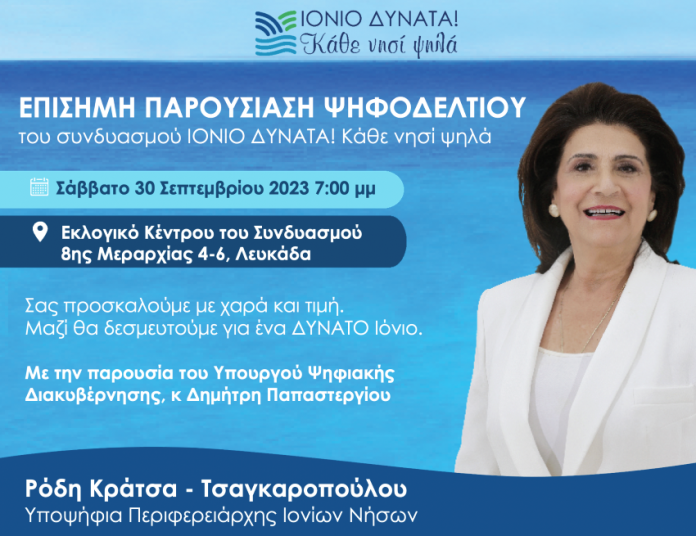 ΙΟΝΙΟ ΔΥΝΑΤΑ!
Κάθε νησί ψηλά

ΕΠΙΣΗΜΗ ΠΑΡΟΥΣΙΑΣΗ ΨΗΦΟΔΕΛΤΙΟΥ
του συνδυασμού ΙΟΝΙΟ ΔΥΝΑΤΑ! Κάθε νησί ψηλά

Σάββατο 30 Σεπτεμβρίου 2023 7:00 μμ

Εκλογικό Κέντρου του Συνδυασμού
8ης Μεραρχίας 4-6, Λευκάδα

Σας προσκαλούμε με χαρά και τιμή.
Μαζί θα δεσμευτούμε για ένα ΔΥΝΑΤΟ Ιόνιο.

Με την παρουσία του Υπουργού Ψηφιακής Διακυβέρνησης, κ Δημήτρη Παπαστεργίου

Ρόδη Κράτσα - Τσαγκαροπούλου
Υποψήφια Περιφερειάρχης Ιονίων Νήσων